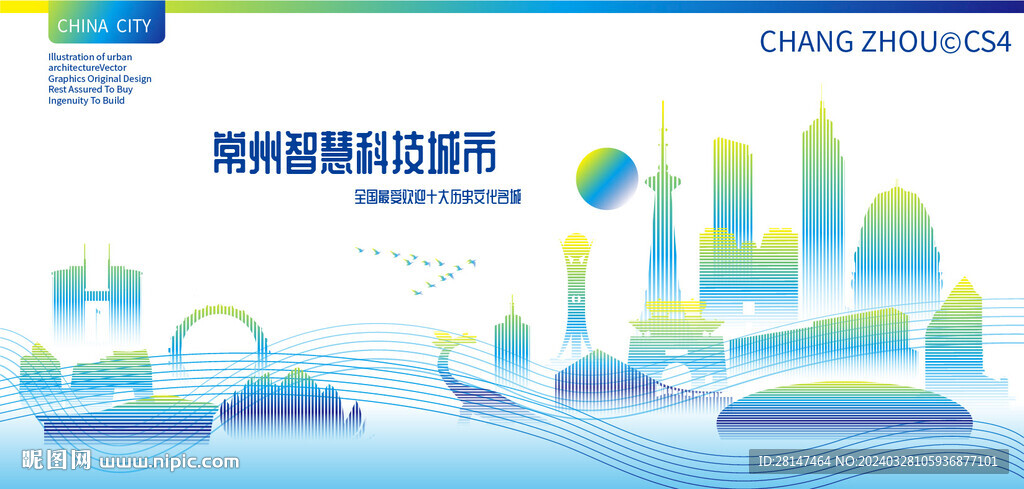 CHINA CITY

Illustration of urban architectureVector Graphics Original Design Rest Assured To Buy Ingenuity To Build

CHANG ZHOU©CS4

常州智慧科技城市

全国最受欢迎十大历史文化名城

昵图网 www.nipic.com

ID:28147464 NO:20240328105936877101